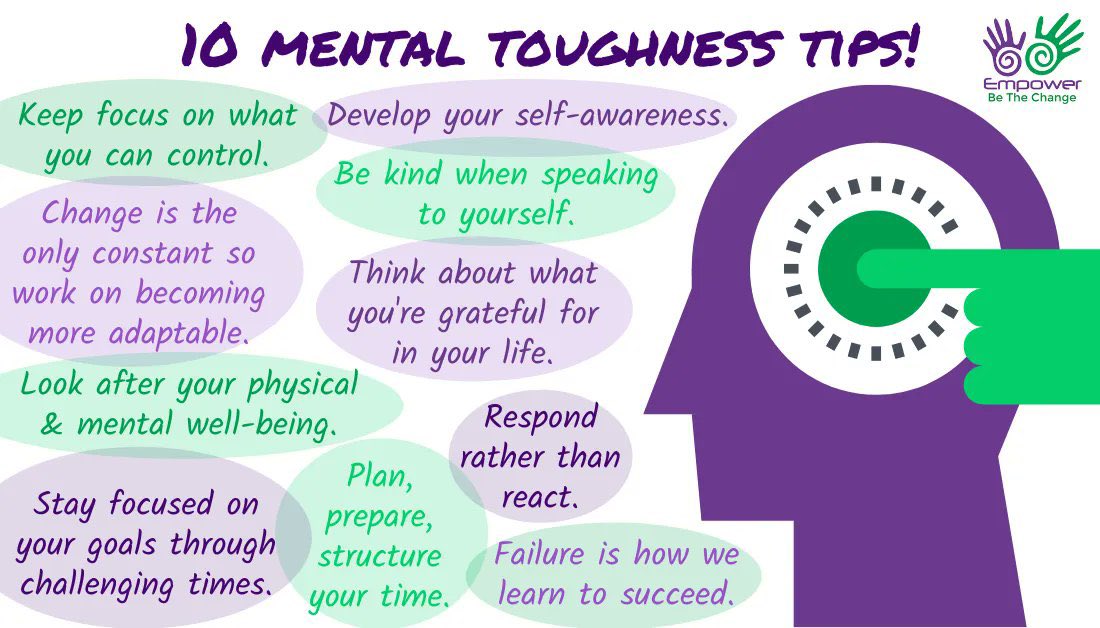 10 MENTAL TOUGHNESS TIPS!

Empower
Be The Change

Keep focus on what you can control.

Develop your self-awareness.

Be kind when speaking to yourself.

Change is the only constant so work on becoming more adaptable.

Think about what you're grateful for in your life.

Look after your physical & mental well-being.

Respond rather than react.

Stay focused on your goals through challenging times.

Plan, prepare, structure your time.

Failure is how we learn to succeed.